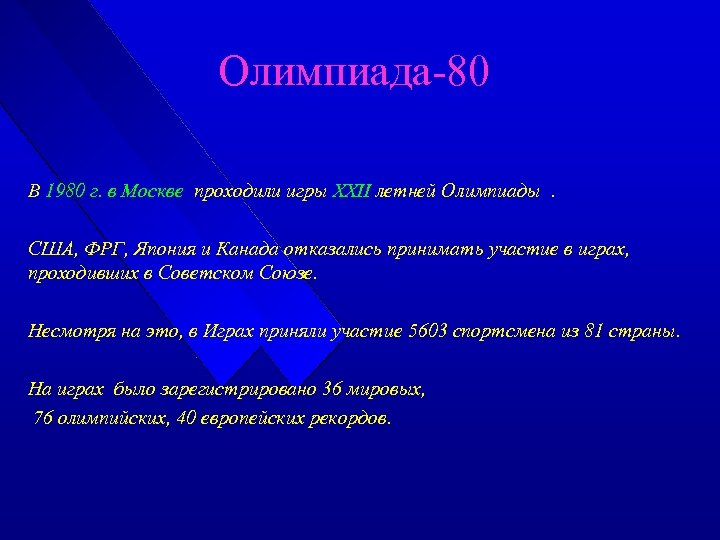 Олимпиада-80

В 1980 г. в Москве проходили игры XXII летней Олимпиады .

США, ФРГ, Япония и Канада отказались принимать участие в играх, проходивших в Советском Союзе.

Несмотря на это, в Играх приняли участие 5603 спортсмена из 81 страны.

На играх было зарегистрировано 36 мировых,
76 олимпийских, 40 европейских рекордов.